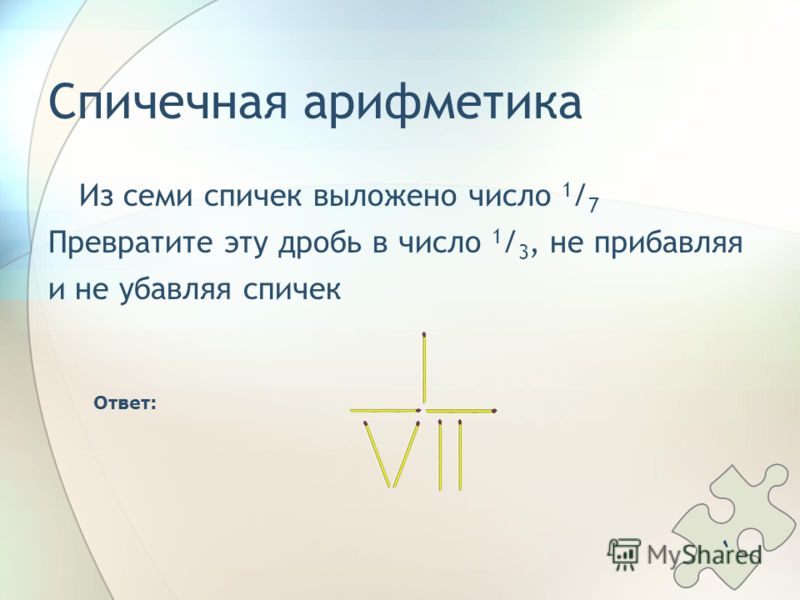 Спичечная арифметика

Из семи спичек выложено число $^1/_7$ Превратите эту дробь в число $^1/_3$, не прибавляя и не убавляя спичек

Ответ:

MyShared